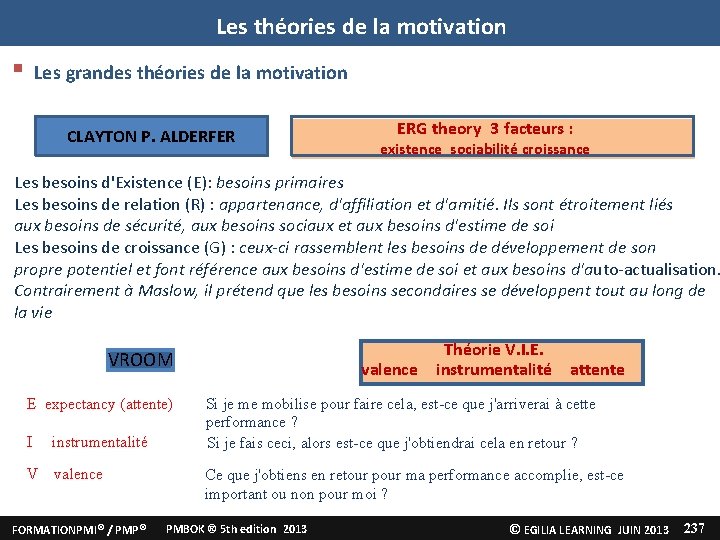 Les théories de la motivation

Les grandes théories de la motivation

CLAYTON P. ALDERFER

ERG theory 3 facteurs :
existence sociabilité croissance

Les besoins d'Existence (E): besoins primaires
Les besoins de relation (R) : appartenance, d'affiliation et d'amitié. Ils sont étroitement liés aux besoins de sécurité, aux besoins sociaux et aux besoins d'estime de soi
Les besoins de croissance (G) : ceux-ci rassemblent les besoins de développement de son propre potentiel et font référence aux besoins d'estime de soi et aux besoins d'auto-actualisation. Contrairement à Maslow, il prétend que les besoins secondaires se développent tout au long de la vie

VROOM

Théorie V.I.E.
valence instrumentalité attente

E expectancy (attente) Si je me mobilise pour faire cela, est-ce que j'arriverai à cette performance ?
I instrumentalité Si je fais ceci, alors est-ce que j'obtiendrai cela en retour ?
V valence Ce que j'obtiens en retour pour ma performance accomplie, est-ce important ou non pour moi ?

FORMATIONPMI® / PMP® PMBOK ® 5th edition 2013 © EGILIA LEARNING JUIN 2013 237